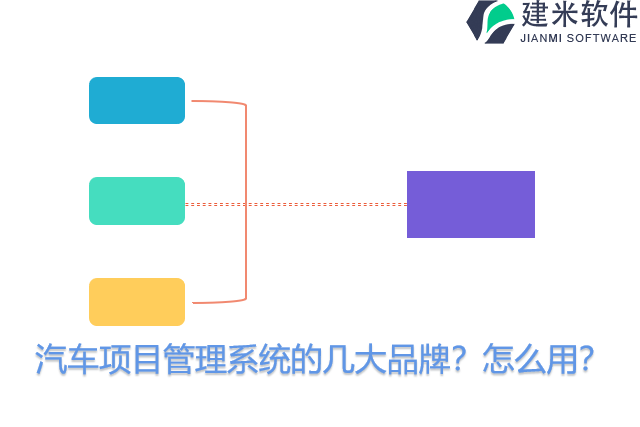 建米软件
JIANMI SOFTWARE

汽车项目管理系统的几大品牌？怎么用？